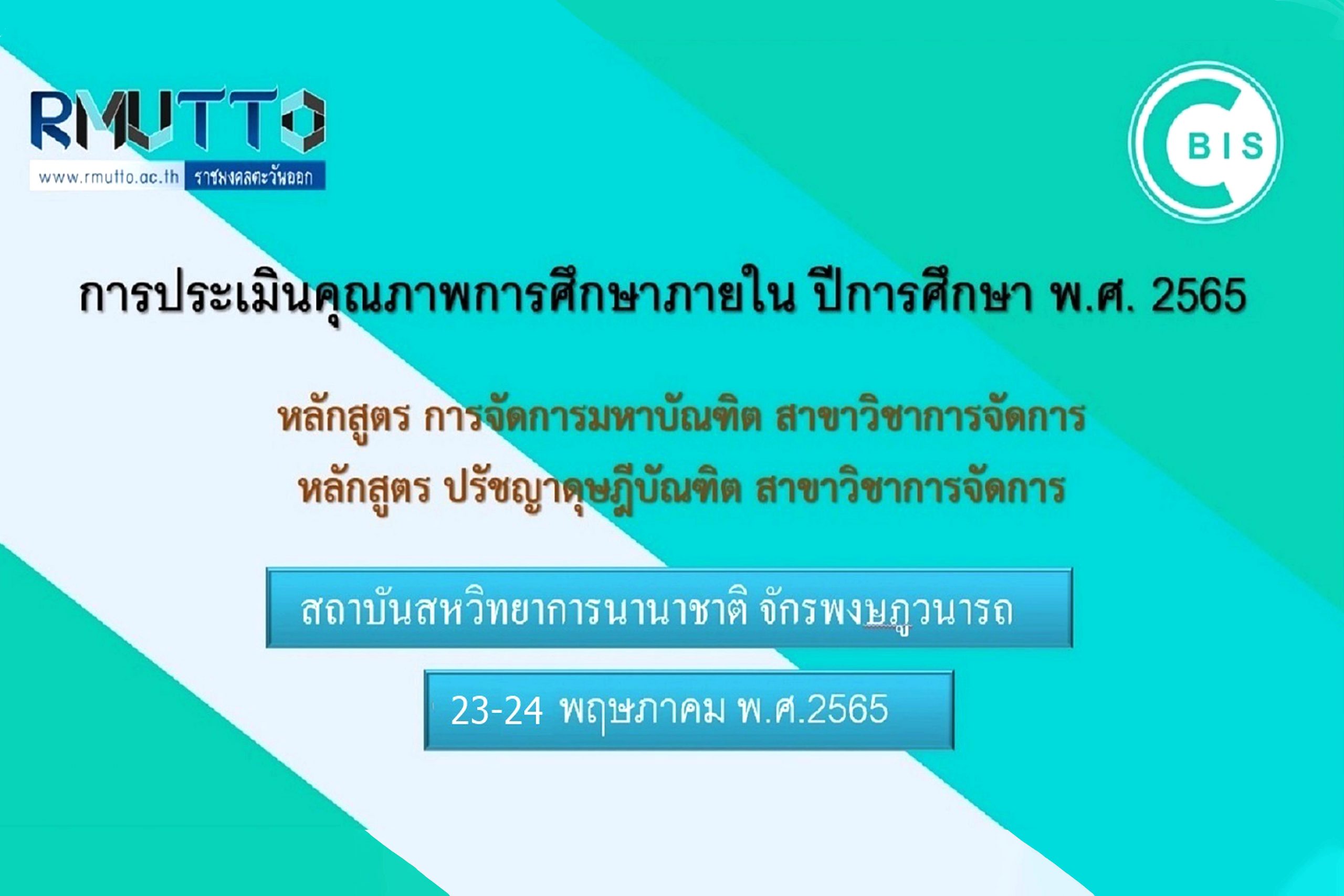 RMUTTO
www.rmutto.ac.th ราชมงคลตะวันออก

CBIS

การประเมินคุณภาพการศึกษาภายใน ปีการศึกษา พ.ศ. 2565

หลักสูตร การจัดการมหาบัณฑิต สาขาวิชาการจัดการ
หลักสูตร ปรัชญาดุษฎีบัณฑิต สาขาวิชาการจัดการ

สถาบันสหวิทยาการนานาชาติ จักรพงษภูวนารถ

23-24 พฤษภาคม พ.ศ.2565